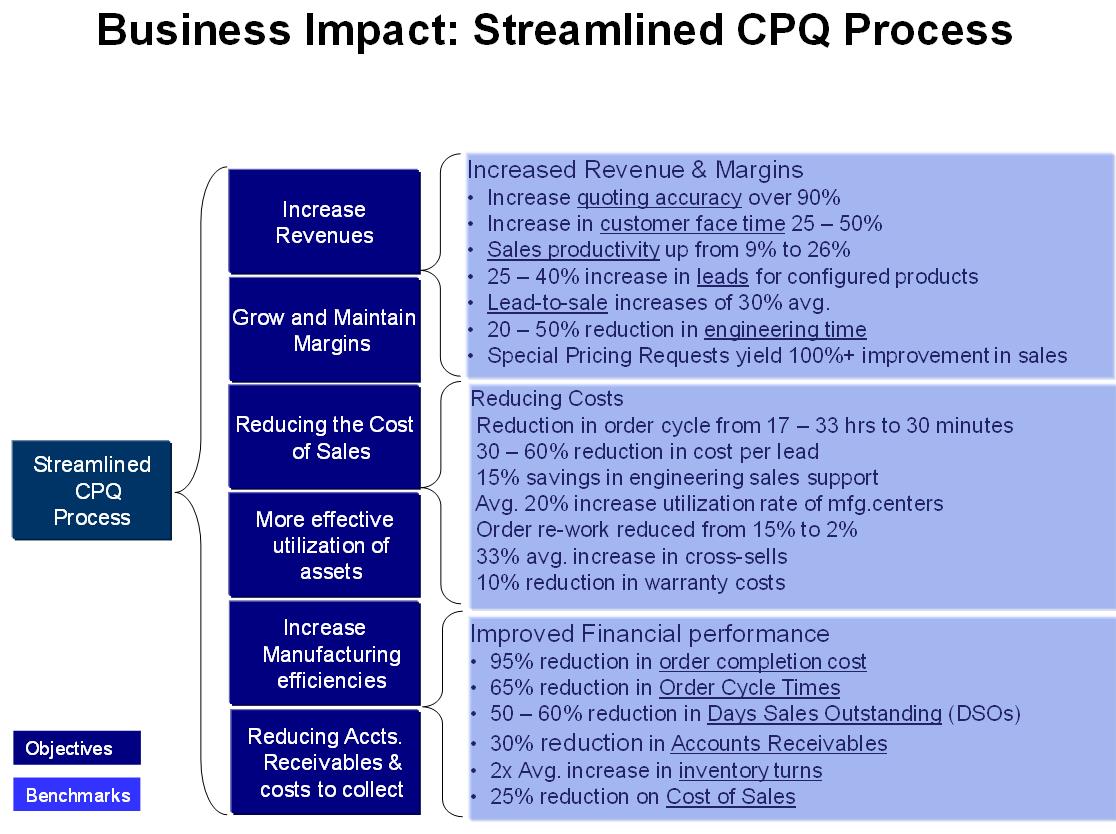 Business Impact: Streamlined CPQ Process

Streamlined CPQ Process

Increase Revenues

Grow and Maintain Margins

Reducing the Cost of Sales

More effective utilization of assets

Increase Manufacturing efficiencies

Reducing Accts. Receivables & costs to collect

Increased Revenue & Margins
• Increase quoting accuracy over 90%
• Increase in customer face time 25 – 50%
• Sales productivity up from 9% to 26%
• 25 – 40% increase in leads for configured products
• Lead-to-sale increases of 30% avg.
• 20 – 50% reduction in engineering time
• Special Pricing Requests yield 100%+ improvement in sales

Reducing Costs
Reduction in order cycle from 17 – 33 hrs to 30 minutes
30 – 60% reduction in cost per lead
15% savings in engineering sales support
Avg. 20% increase utilization rate of mfg.centers
Order re-work reduced from 15% to 2%
33% avg. increase in cross-sells
10% reduction in warranty costs

Improved Financial performance
• 95% reduction in order completion cost
• 65% reduction in Order Cycle Times
• 50 – 60% reduction in Days Sales Outstanding (DSOs)
• 30% reduction in Accounts Receivables
• 2x Avg. increase in inventory turns
• 25% reduction on Cost of Sales

Objectives

Benchmarks